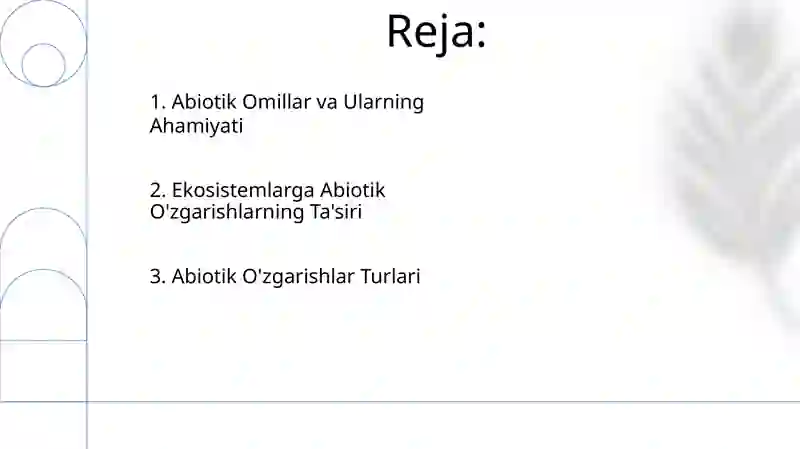 Reja:

1. Abiotik Omillar va Ularning Ahamiyati

2. Ekosistemlarga Abiotik O'zgarishlarning Ta'siri

3. Abiotik O'zgarishlar Turlari